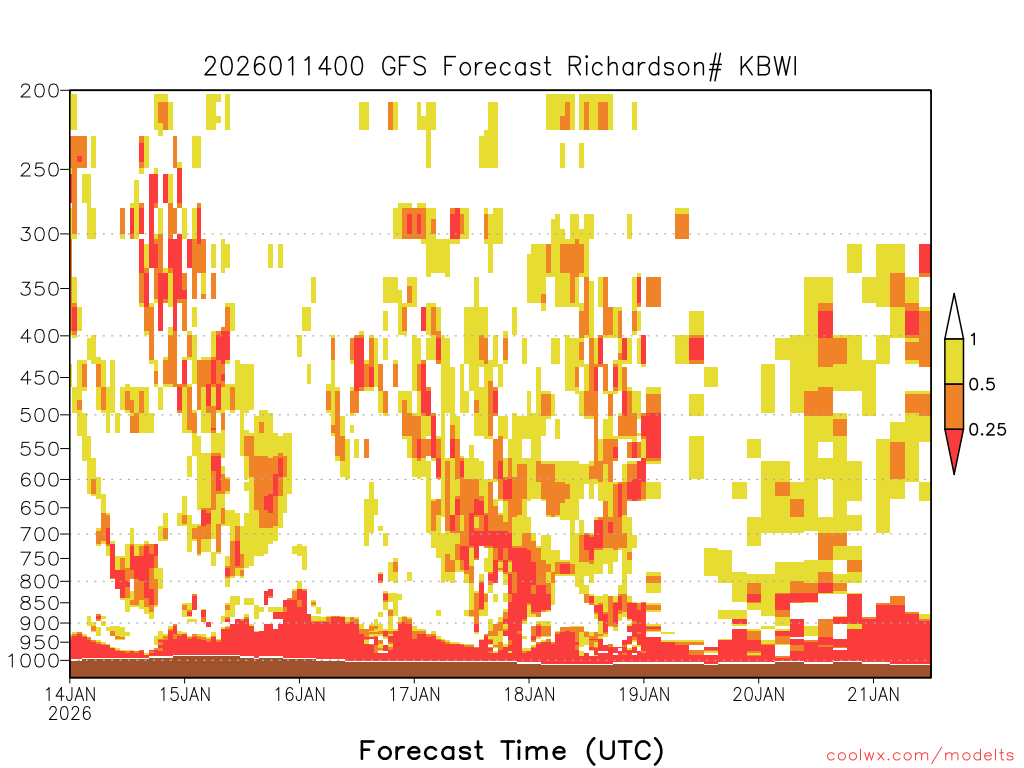 2026011400 GFS Forecast Richardson# KBWI

200
250
300
350
400
450
500
550
600
650
700
750
800
850
900
950
1000

1
0.5
0.25

14JAN
2026
15JAN
16JAN
17JAN
18JAN
19JAN
20JAN
21JAN

Forecast Time (UTC)

coolwx.com/modelts